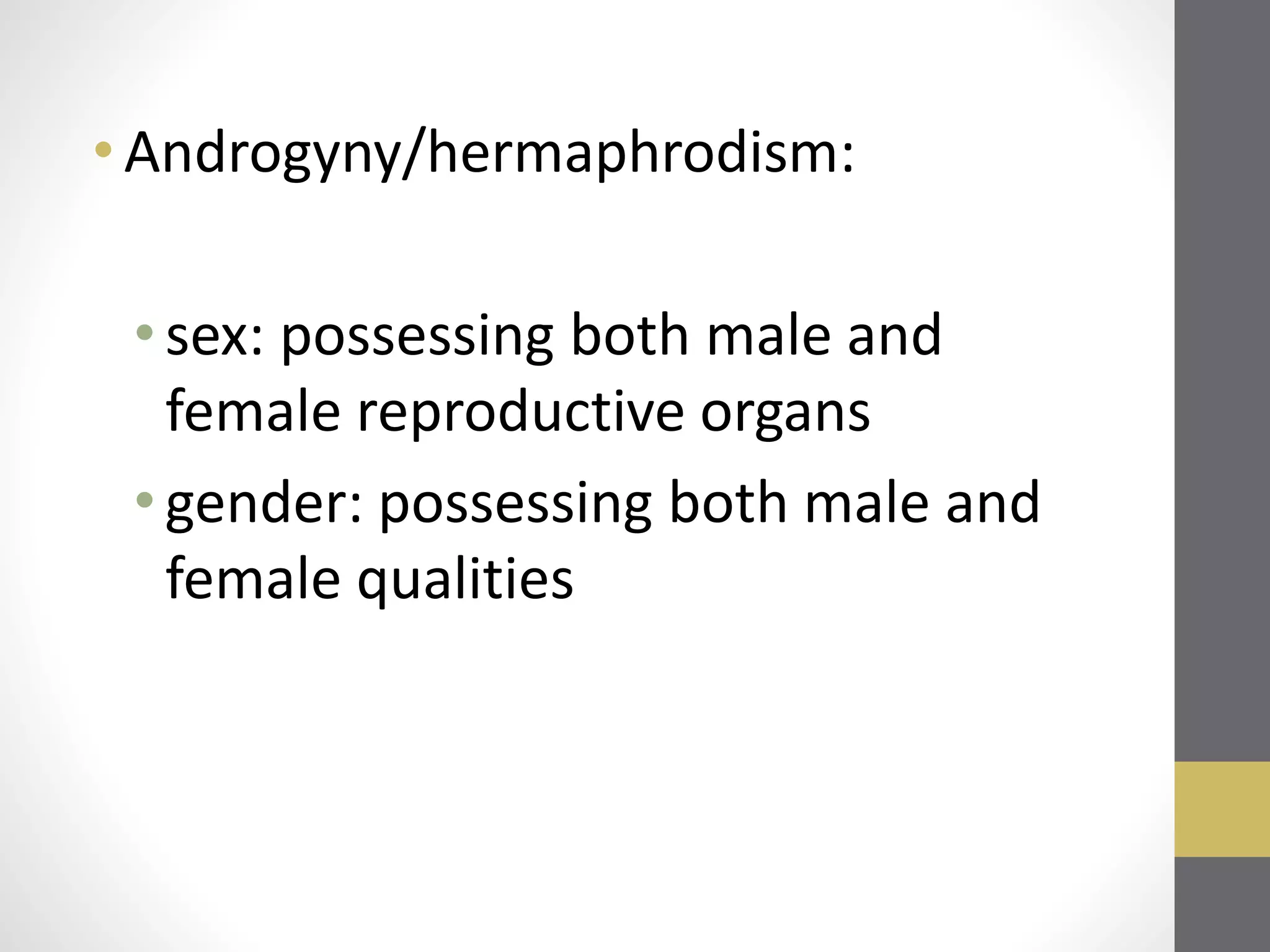 • Androgyny/hermaphrodism:

• sex: possessing both male and female reproductive organs
• gender: possessing both male and female qualities